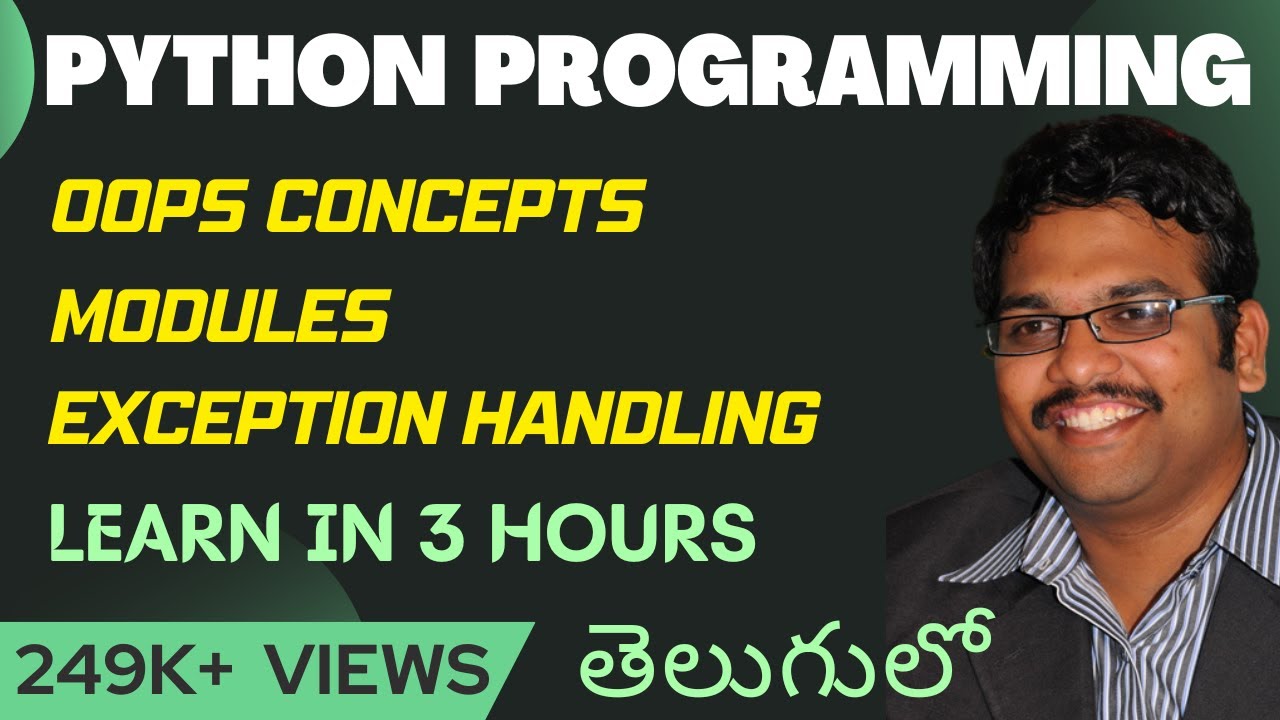 PYTHON PROGRAMMING

OOPS CONCEPTS

MODULES

EXCEPTION HANDLING

LEARN IN 3 HOURS

249K+ VIEWS

తెలుగులో